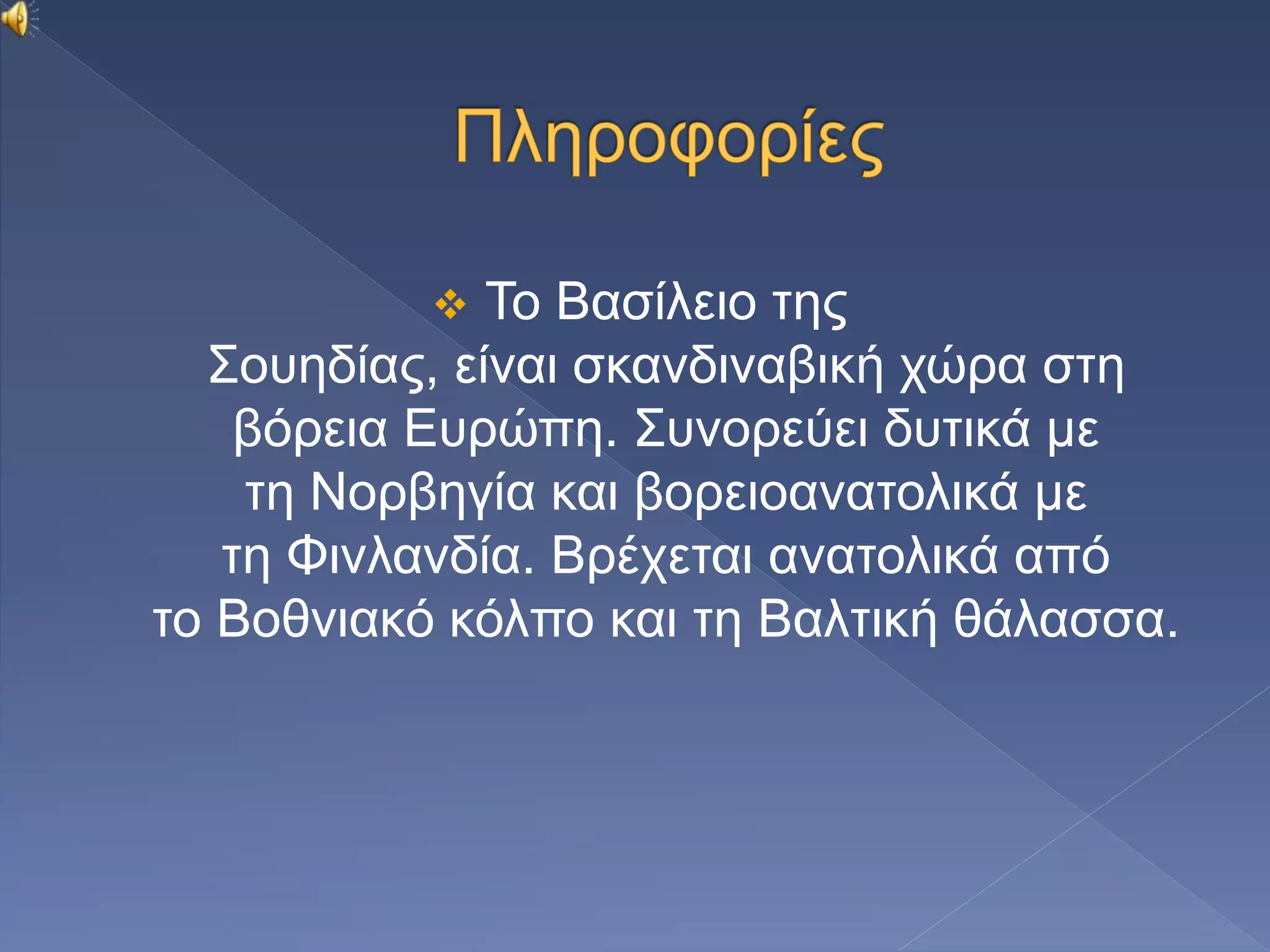 Πληροφορίες

Το Βασίλειο της Σουηδίας, είναι σκανδιναβική χώρα στη βόρεια Ευρώπη. Συνορεύει δυτικά με τη Νορβηγία και βορειοανατολικά με τη Φινλανδία. Βρέχεται ανατολικά από το Βοθνιακό κόλπο και τη Βαλτική θάλασσα.